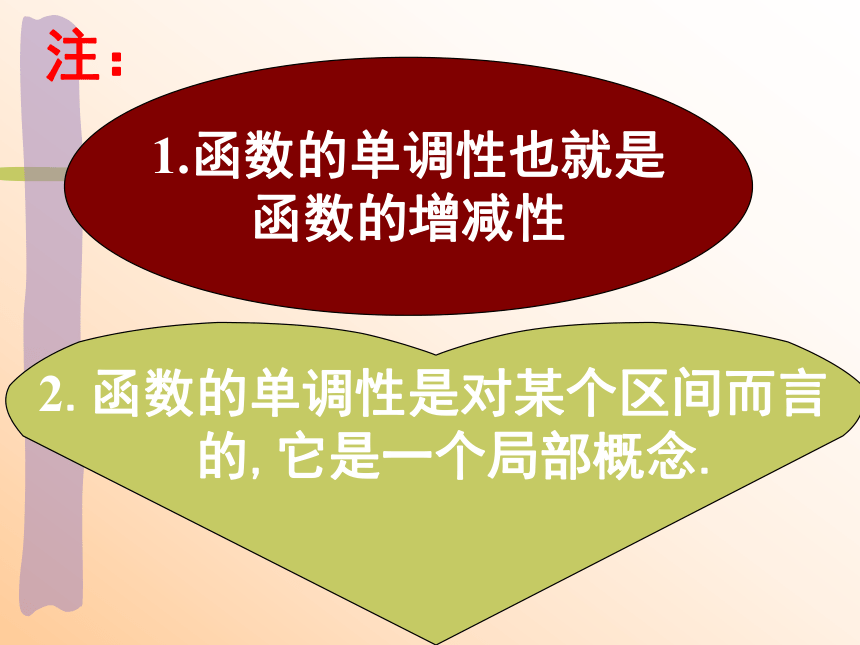 注：

1.函数的单调性也就是函数的增减性

2. 函数的单调性是对某个区间而言的, 它是一个局部概念.